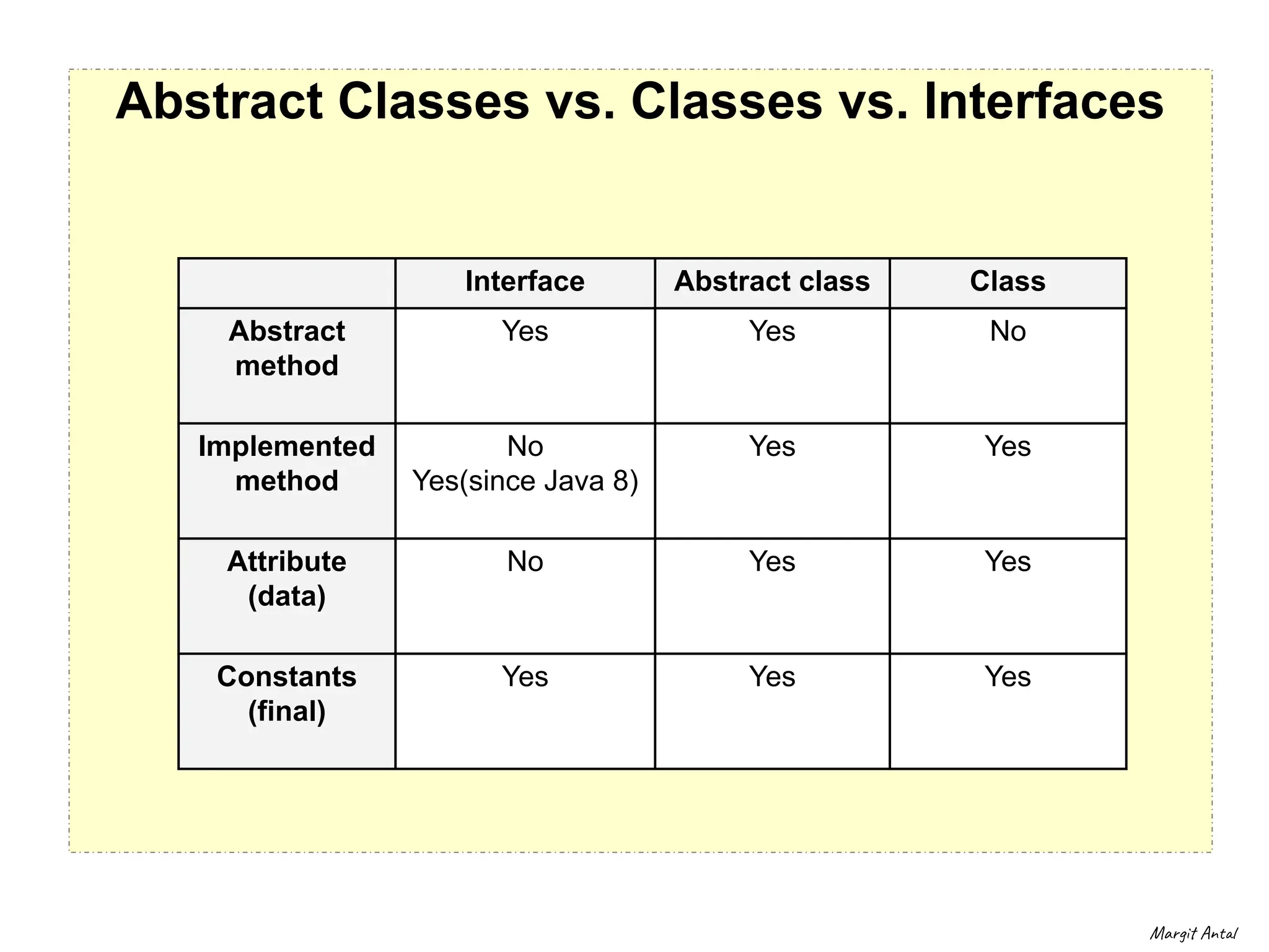 Abstract Classes vs. Classes vs. Interfaces

|  | Interface | Abstract class | Class |
|---|---|---|---|
| Abstract method | Yes | Yes | No |
| Implemented method | No Yes(since Java 8) | Yes | Yes |
| Attribute (data) | No | Yes | Yes |
| Constants (final) | Yes | Yes | Yes |

Margit Antal